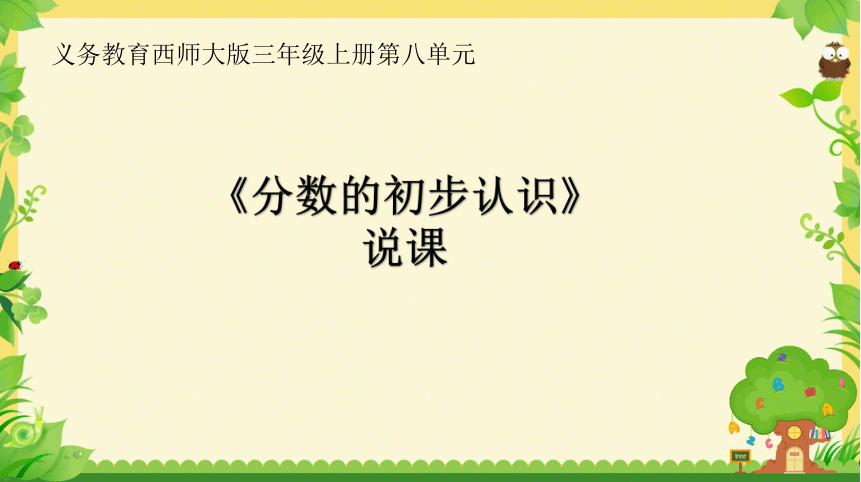 义务教育西师大版三年级上册第八单元

《分数的初步认识》
说课

tree